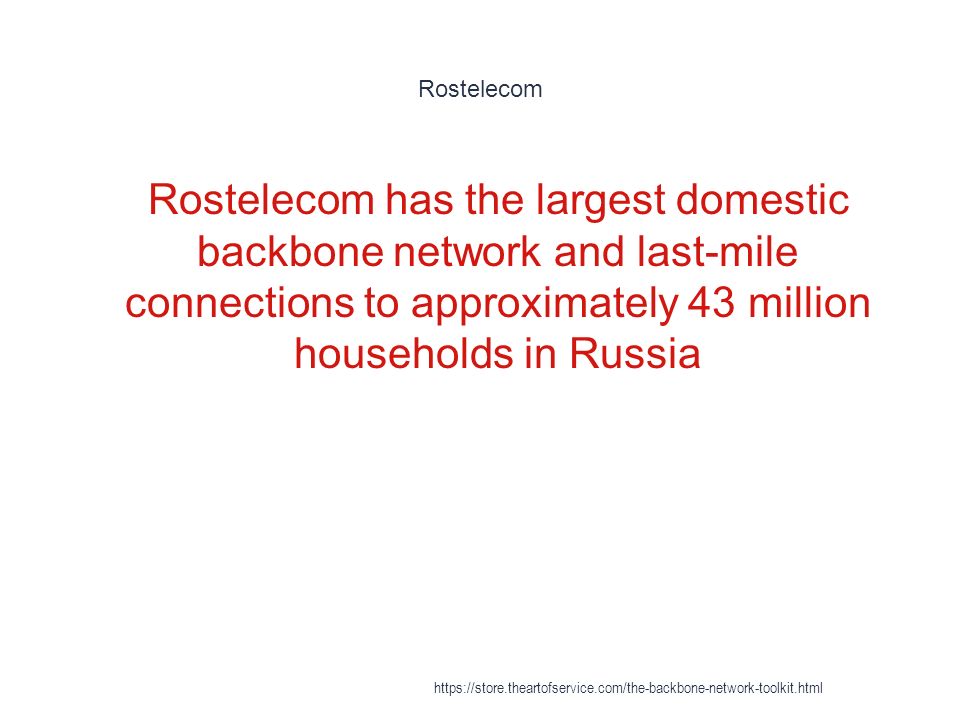 Rostelecom

Rostelecom has the largest domestic backbone network and last-mile connections to approximately 43 million households in Russia

https://store.theartofservice.com/the-backbone-network-toolkit.html